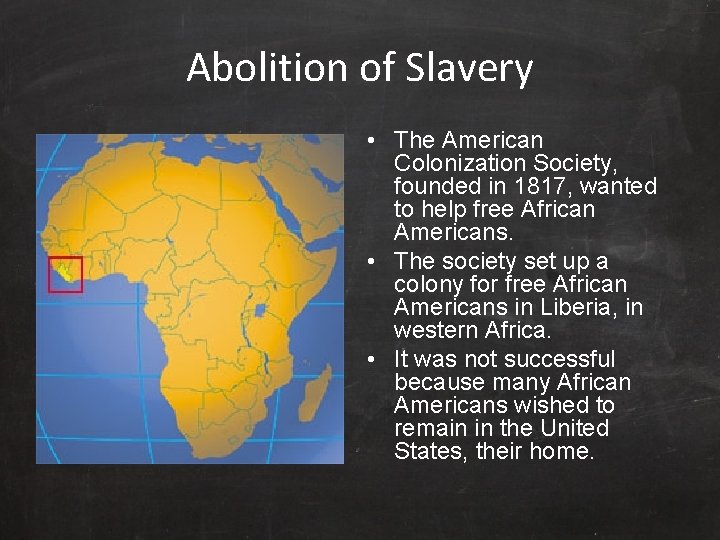 Abolition of Slavery

• The American Colonization Society, founded in 1817, wanted to help free African Americans.
• The society set up a colony for free African Americans in Liberia, in western Africa.
• It was not successful because many African Americans wished to remain in the United States, their home.